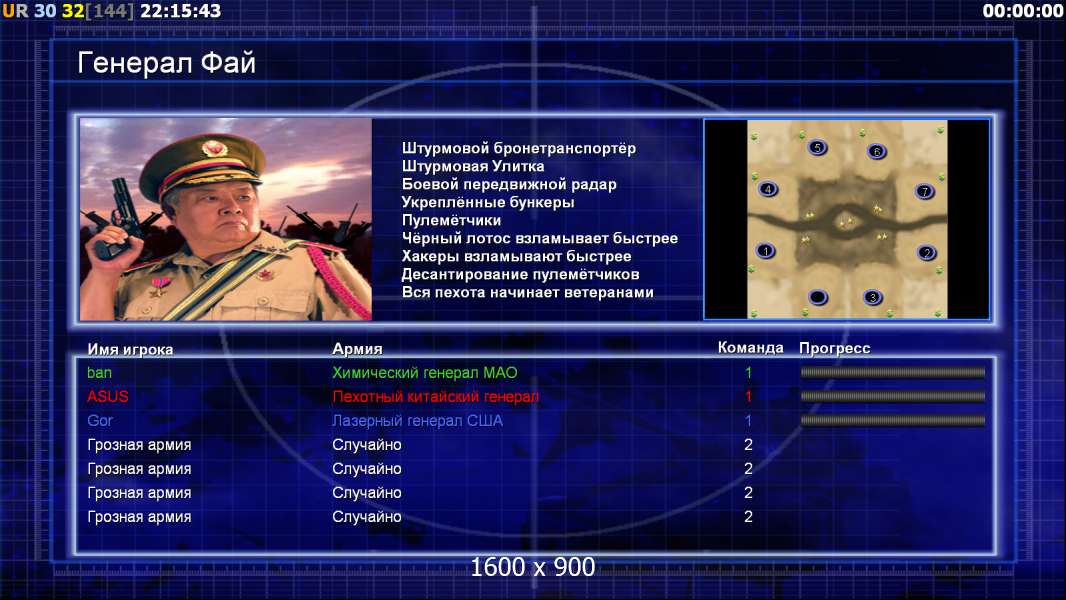 UR 30 32[144] 22:15:43

00:00:00

Генерал Фай

Штурмовой бронетранспортёр
Штурмовая Улитка
Боевой передвижной радар
Укреплённые бункеры
Пулемётчики
Чёрный лотос взламывает быстрее
Хакеры взламывают быстрее
Десантирование пулемётчиков
Вся пехота начинает ветеранами

5 6 4 7 1 2 3

| Имя игрока | Армия | Команда | Прогресс |
|---|---|---|---|
| ban | Химический генерал МАО | 1 | |
| ASUS | Пехотный китайский генерал | 1 | |
| Gor | Лазерный генерал США | 1 | |
| Грозная армия | Случайно | 2 | |
| Грозная армия | Случайно | 2 | |
| Грозная армия | Случайно | 2 | |
| Грозная армия | Случайно | 2 | |

1600 x 900